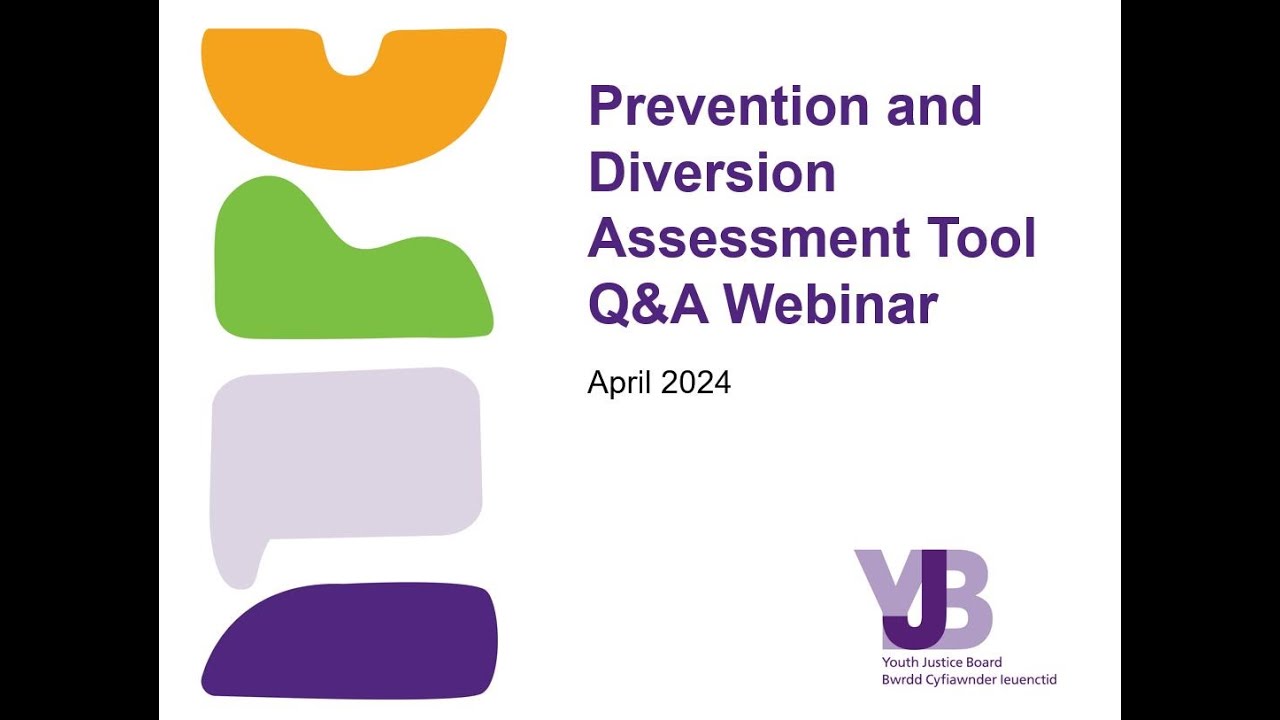 Prevention and Diversion Assessment Tool Q&A Webinar

April 2024

YJB
Youth Justice Board
Bwrdd Cyfiawnder Ieuenctid